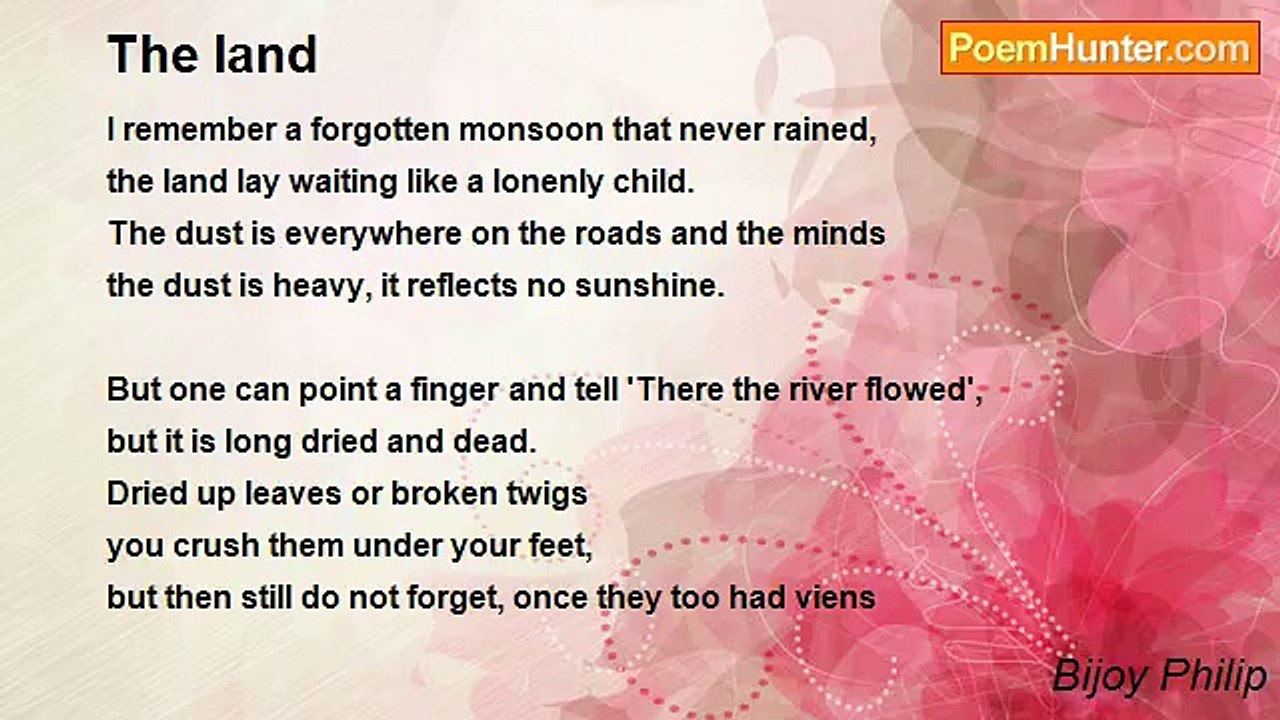 The land

PoemHunter.com

I remember a forgotten monsoon that never rained,
the land lay waiting like a lonenly child.
The dust is everywhere on the roads and the minds
the dust is heavy, it reflects no sunshine.

But one can point a finger and tell 'There the river flowed',
but it is long dried and dead.
Dried up leaves or broken twigs
you crush them under your feet,
but then still do not forget, once they too had viens

Bijoy Philip